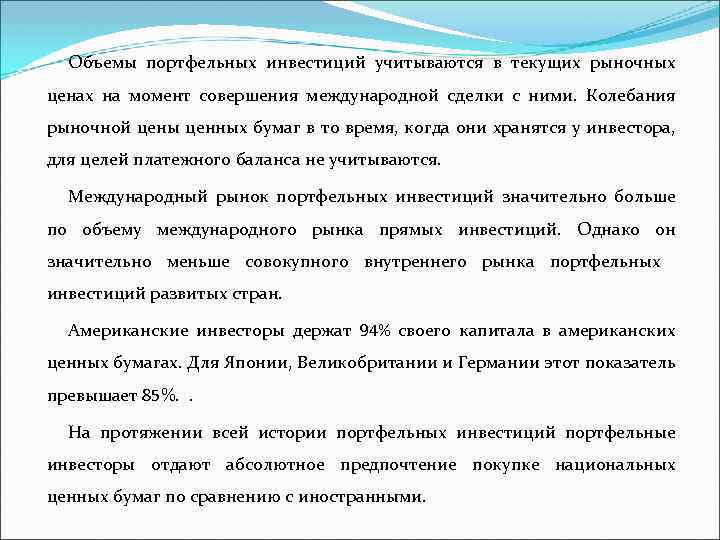 Объемы портфельных инвестиций учитываются в текущих рыночных ценах на момент совершения международной сделки с ними. Колебания рыночной цены ценных бумаг в то время, когда они хранятся у инвестора, для целей платежного баланса не учитываются.

Международный рынок портфельных инвестиций значительно больше по объему международного рынка прямых инвестиций. Однако он значительно меньше совокупного внутреннего рынка портфельных инвестиций развитых стран.

Американские инвесторы держат 94% своего капитала в американских ценных бумагах. Для Японии, Великобритании и Германии этот показатель превышает 85%. .

На протяжении всей истории портфельных инвестиций портфельные инвесторы отдают абсолютное предпочтение покупке национальных ценных бумаг по сравнению с иностранными.